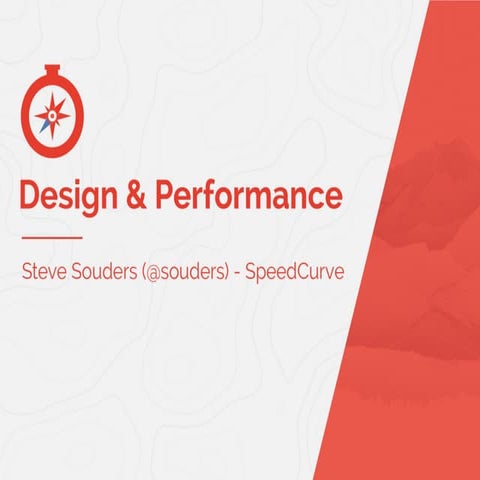 Design & Performance

Steve Souders (@souders) - SpeedCurve